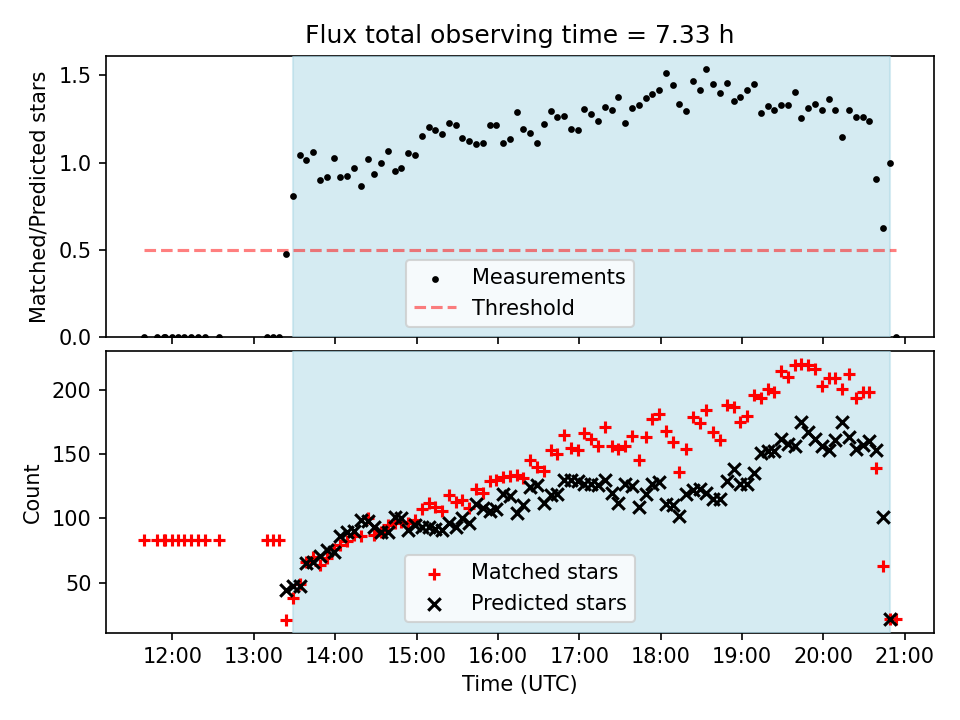 Flux total observing time = 7.33 h

Matched/Predicted stars

1.5
1.0
0.5
0.0

Measurements
Threshold

Count

200
150
100
50

Matched stars
Predicted stars

12:00 13:00 14:00 15:00 16:00 17:00 18:00 19:00 20:00 21:00

Time (UTC)